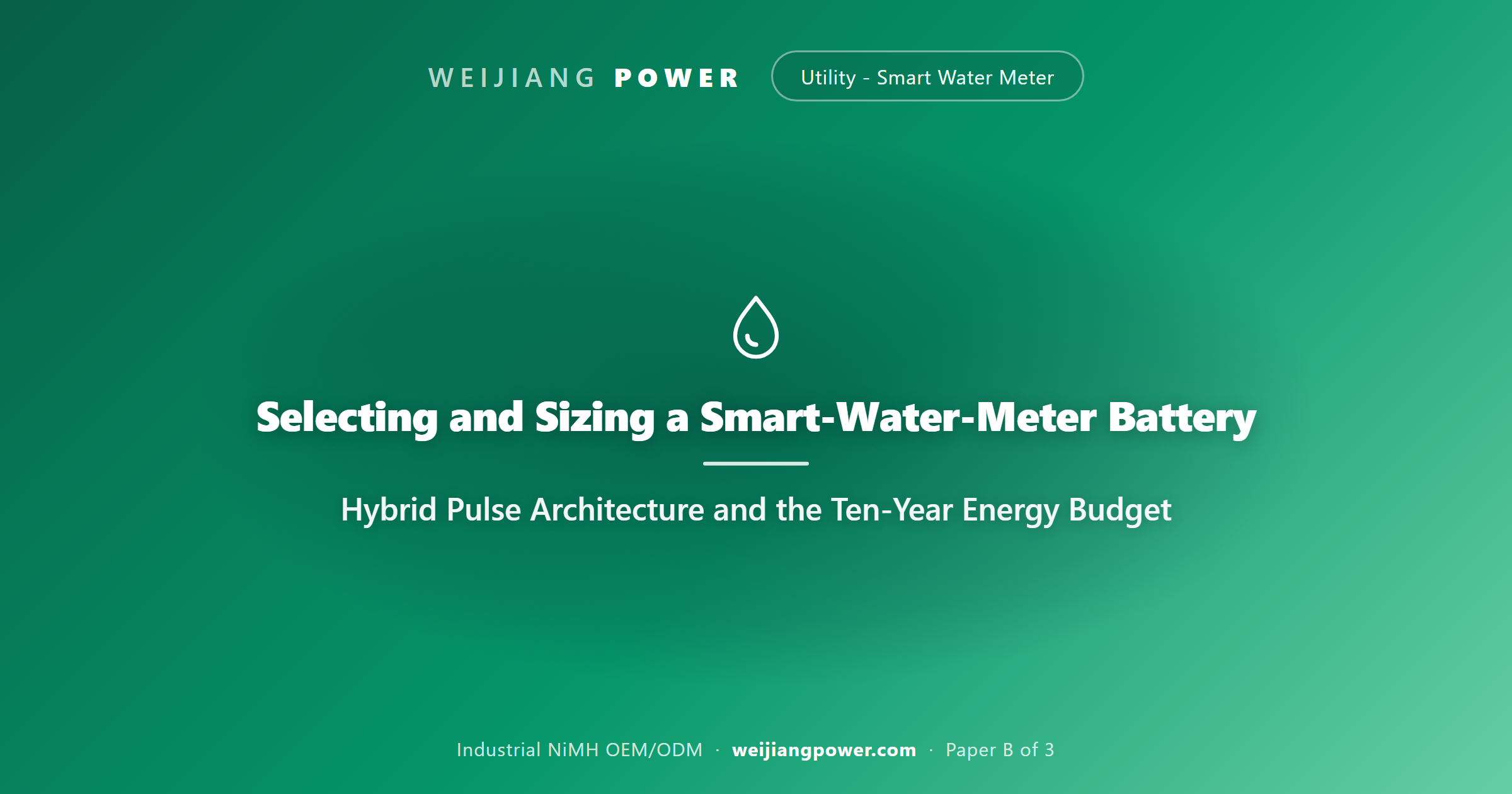 WEIJIANG POWER

Utility - Smart Water Meter

Selecting and Sizing a Smart-Water-Meter Battery

Hybrid Pulse Architecture and the Ten-Year Energy Budget

Industrial NiMH OEM/ODM · weijiangpower.com · Paper B of 3